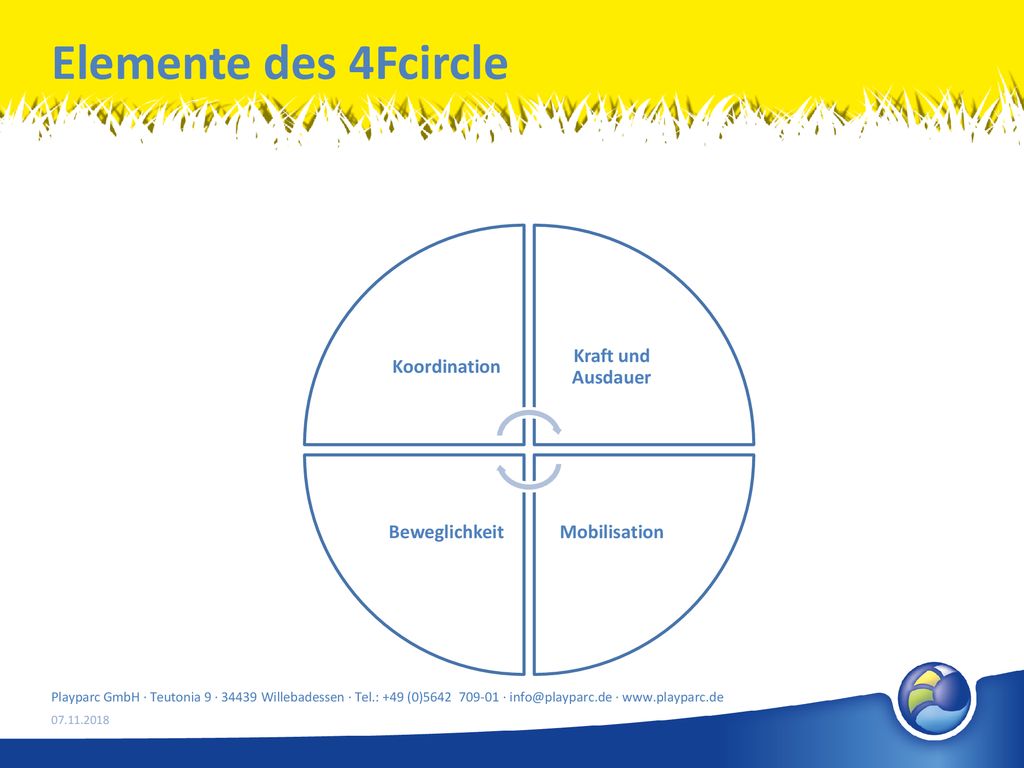 Elemente des 4Fcircle

Koordination

Kraft und Ausdauer

Beweglichkeit

Mobilisation

Playparc GmbH · Teutonia 9 · 34439 Willebadessen · Tel.: +49 (0)5642 709-01 · info@playparc.de · www.playparc.de

07.11.2018